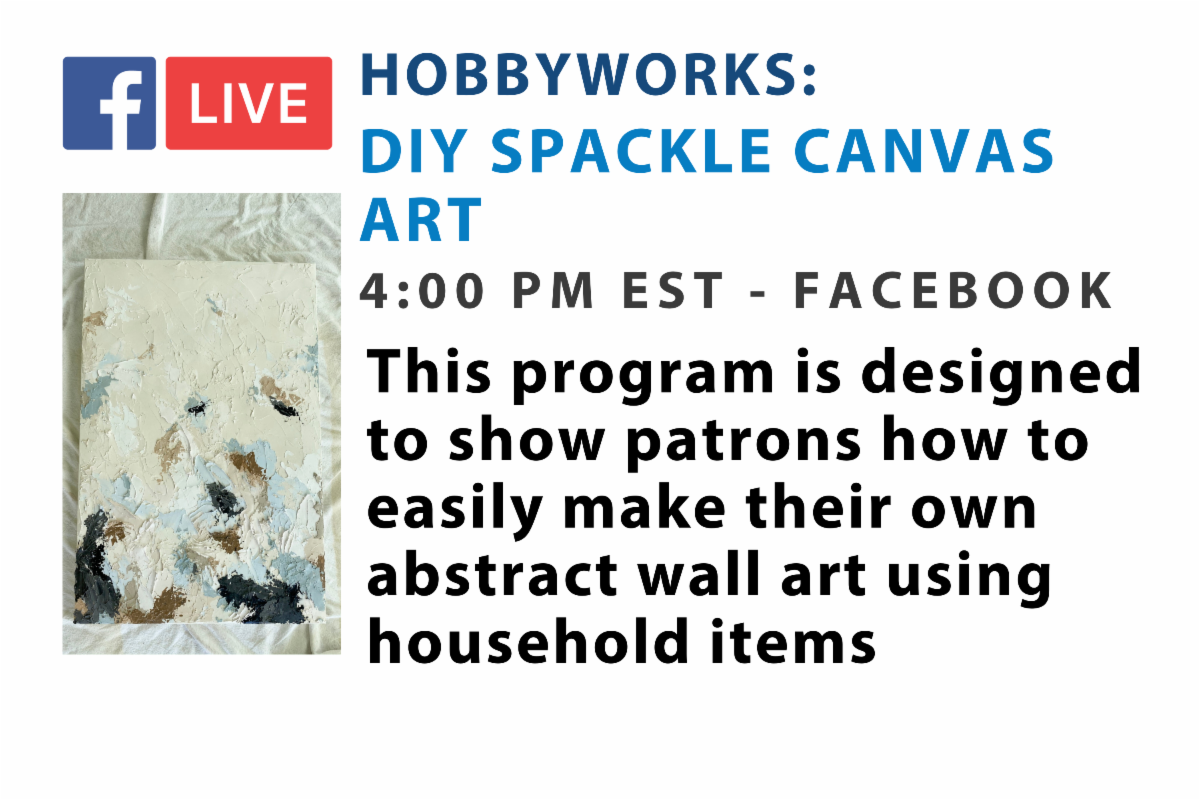 f LIVE

HOBBYWORKS:
DIY SPACKLE CANVAS ART

4:00 PM EST - FACEBOOK

This program is designed to show patrons how to easily make their own abstract wall art using household items